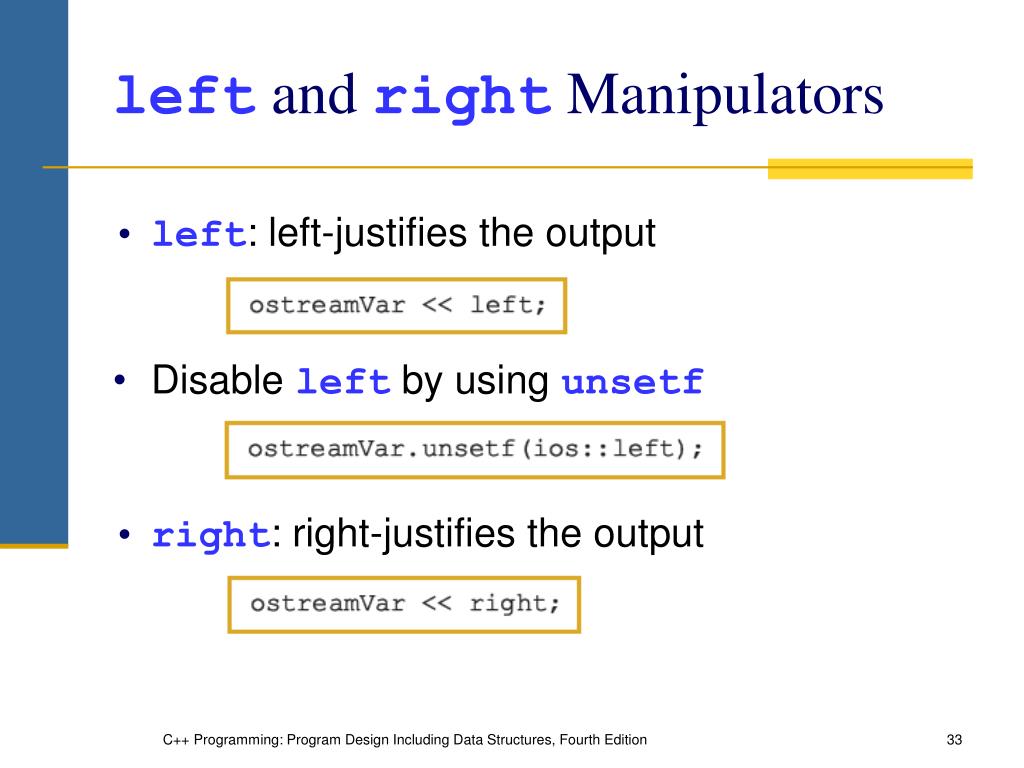 left and right Manipulators

• left: left-justifies the output

ostreamVar << left;

• Disable left by using unsetf

ostreamVar.unsetf(ios::left);

• right: right-justifies the output

ostreamVar << right;

C++ Programming: Program Design Including Data Structures, Fourth Edition

33